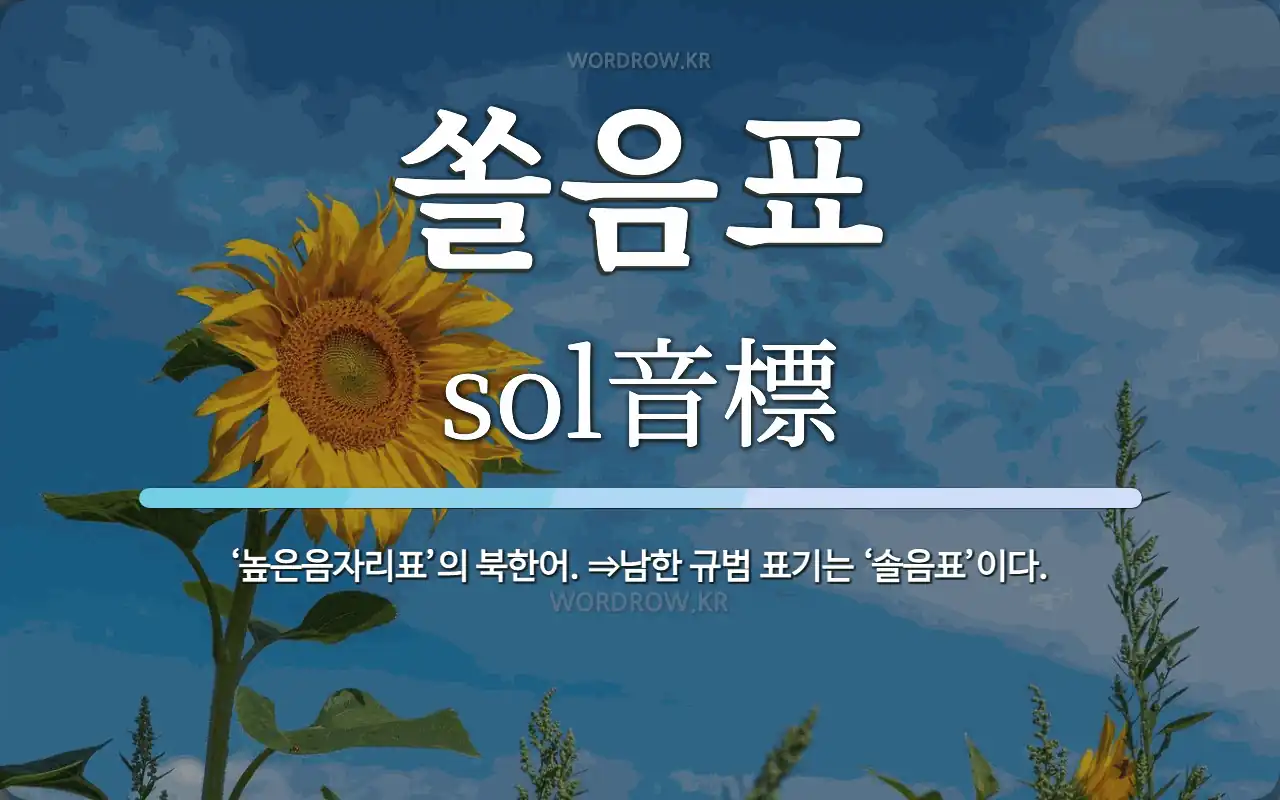 WORDROW.KR

쏠음표

sol音標

‘높은음자리표’의 북한어. ⇒남한 규범 표기는 ‘솔음표’이다.

WORDROW.KR